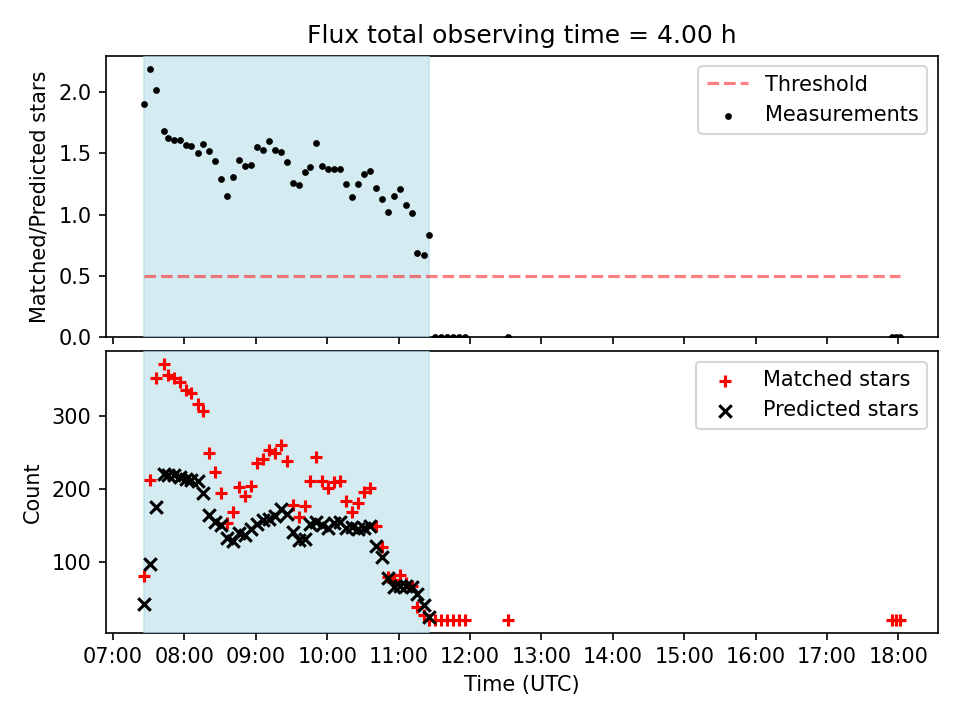 Flux total observing time = 4.00 h

Matched/Predicted stars

2.0
1.5
1.0
0.5
0.0

Threshold
Measurements

Count

300
200
100

Matched stars
Predicted stars

07:00 08:00 09:00 10:00 11:00 12:00 13:00 14:00 15:00 16:00 17:00 18:00

Time (UTC)